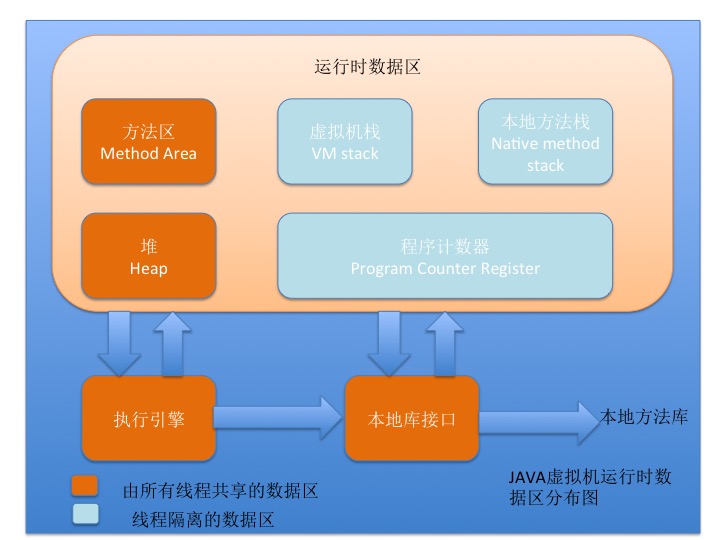 运行时数据区

方法区
Method Area

虚拟机栈
VM stack

本地方法栈
Native method stack

堆
Heap

程序计数器
Program Counter Register

执行引擎

本地库接口

本地方法库

由所有线程共享的数据区

线程隔离的数据区

JAVA虚拟机运行时数据区分布图